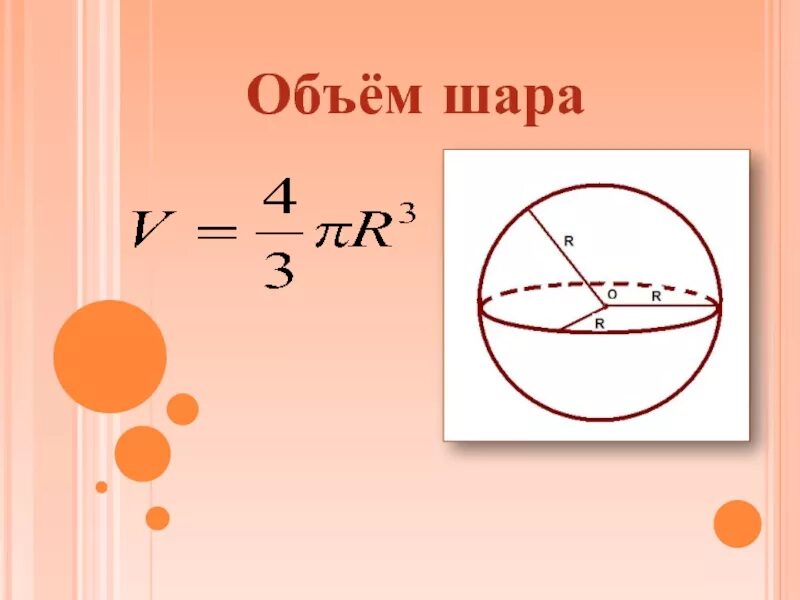 Объём шара

$V = \frac{4}{3}\pi R^3$

R
O
R
R